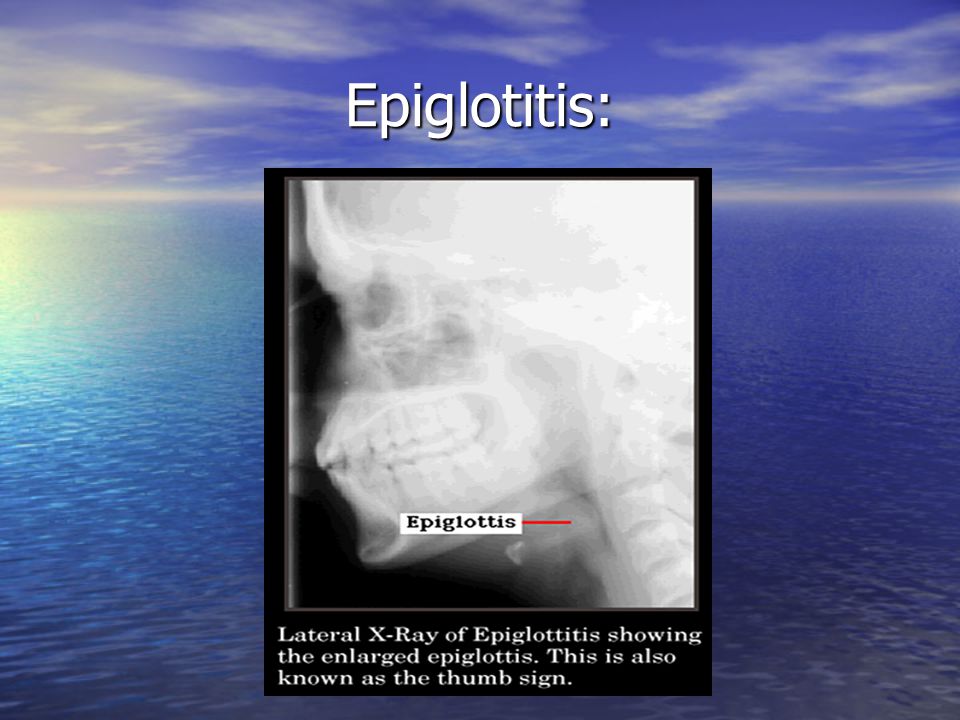 Epiglotitis:

Epiglottis

Lateral X-Ray of Epiglottitis showing the enlarged epiglottis. This is also known as the thumb sign.